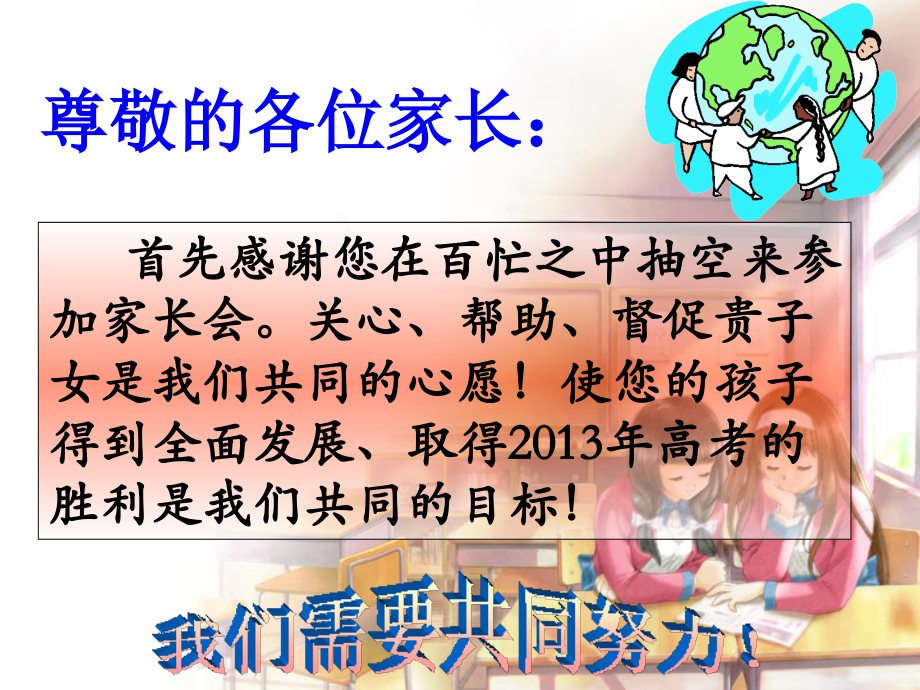 尊敬的各位家长：

首先感谢您在百忙之中抽空来参加家长会。关心、帮助、督促贵子女是我们共同的心愿！使您的孩子得到全面发展、取得2013年高考的胜利是我们共同的目标！

我们需要共同努力！